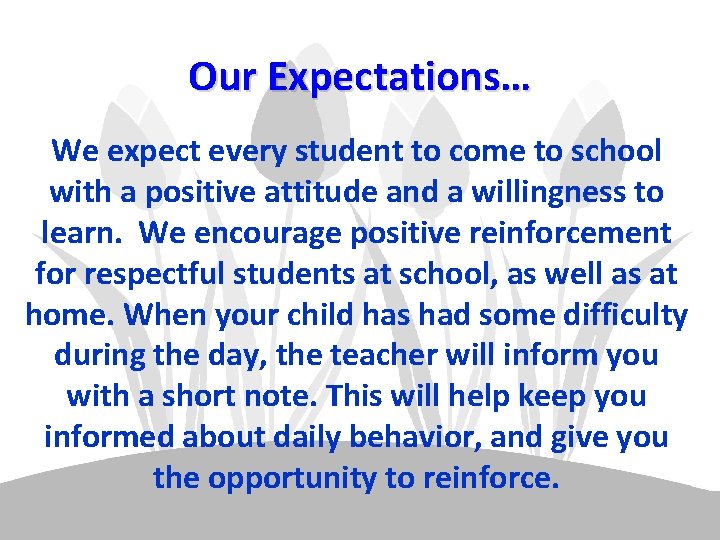 Our Expectations…

We expect every student to come to school with a positive attitude and a willingness to learn.  We encourage positive reinforcement for respectful students at school, as well as at home. When your child has had some difficulty during the day, the teacher will inform you with a short note. This will help keep you informed about daily behavior, and give you the opportunity to reinforce.